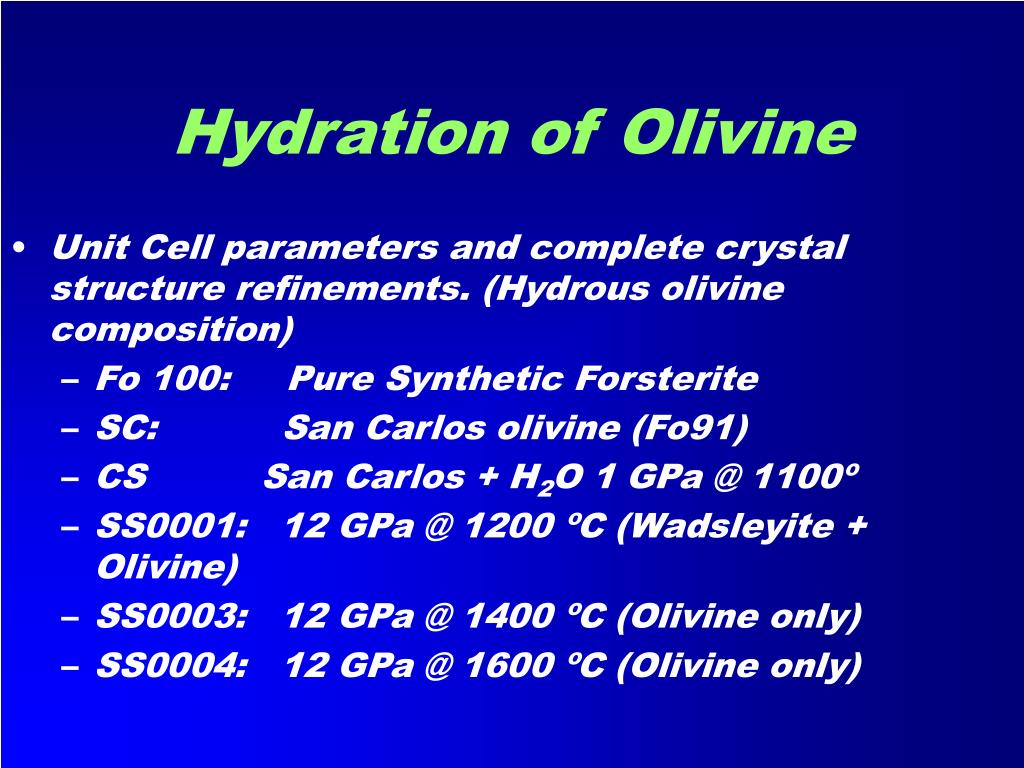 Hydration of Olivine

• Unit Cell parameters and complete crystal structure refinements. (Hydrous olivine composition)
– Fo 100: Pure Synthetic Forsterite
– SC: San Carlos olivine (Fo91)
– CS San Carlos + $H_2O$ 1 GPa @ 1100º
– SS0001: 12 GPa @ 1200 ºC (Wadsleyite + Olivine)
– SS0003: 12 GPa @ 1400 ºC (Olivine only)
– SS0004: 12 GPa @ 1600 ºC (Olivine only)